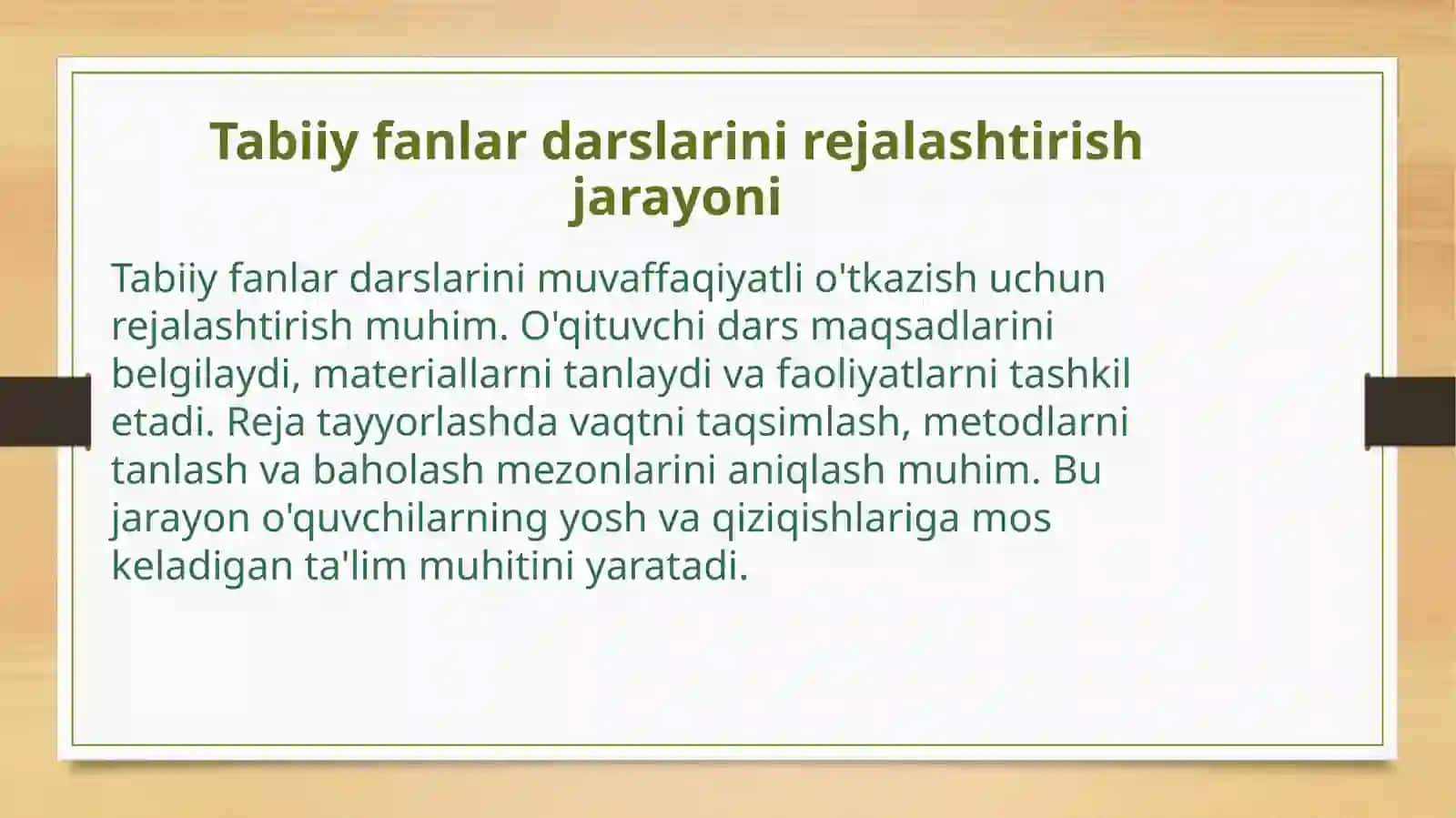 Tabiiy fanlar darslarini rejalashtirish jarayoni

Tabiiy fanlar darslarini muvaffaqiyatli o'tkazish uchun rejalashtirish muhim. O'qituvchi dars maqsadlarini belgilaydi, materiallarni tanlaydi va faoliyatlarni tashkil etadi. Reja tayyorlashda vaqtni taqsimlash, metodlarni tanlash va baholash mezonlarini aniqlash muhim. Bu jarayon o'quvchilarning yosh va qiziqishlariga mos keladigan ta'lim muhitini yaratadi.